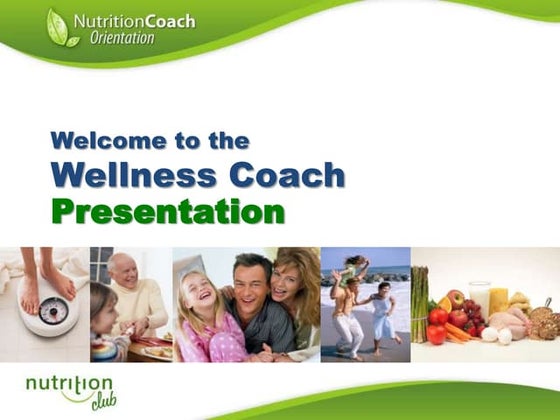 NutritionCoach
Orientation

Welcome to the
Wellness Coach
Presentation

nutrition
club